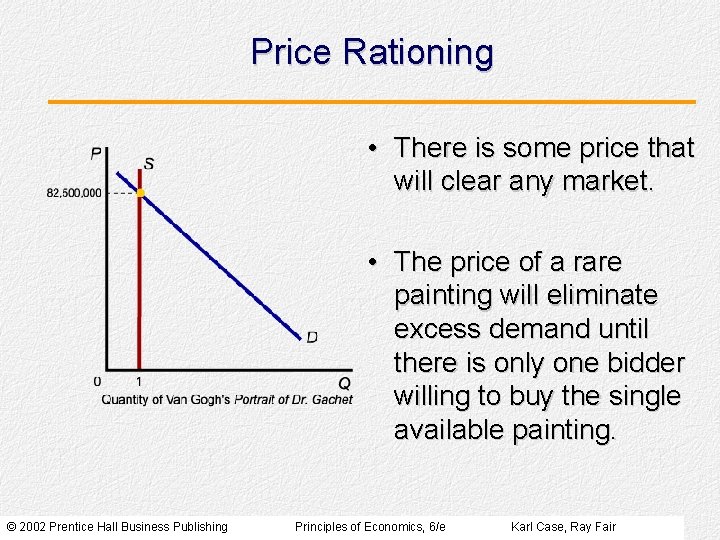 Price Rationing

P
S
82,500,000
D
0
1
Q
Quantity of Van Gogh's Portrait of Dr. Gachet

• There is some price that will clear any market.

• The price of a rare painting will eliminate excess demand until there is only one bidder willing to buy the single available painting.

© 2002 Prentice Hall Business Publishing Principles of Economics, 6/e Karl Case, Ray Fair